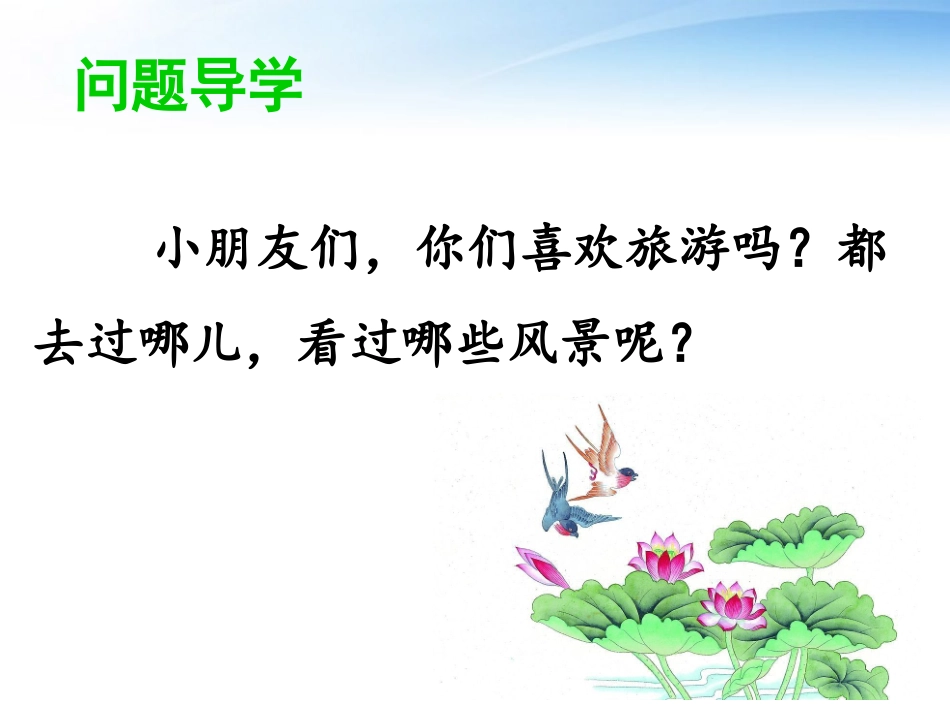 问题导学

小朋友们，你们喜欢旅游吗？都去过哪儿，看过哪些风景呢？